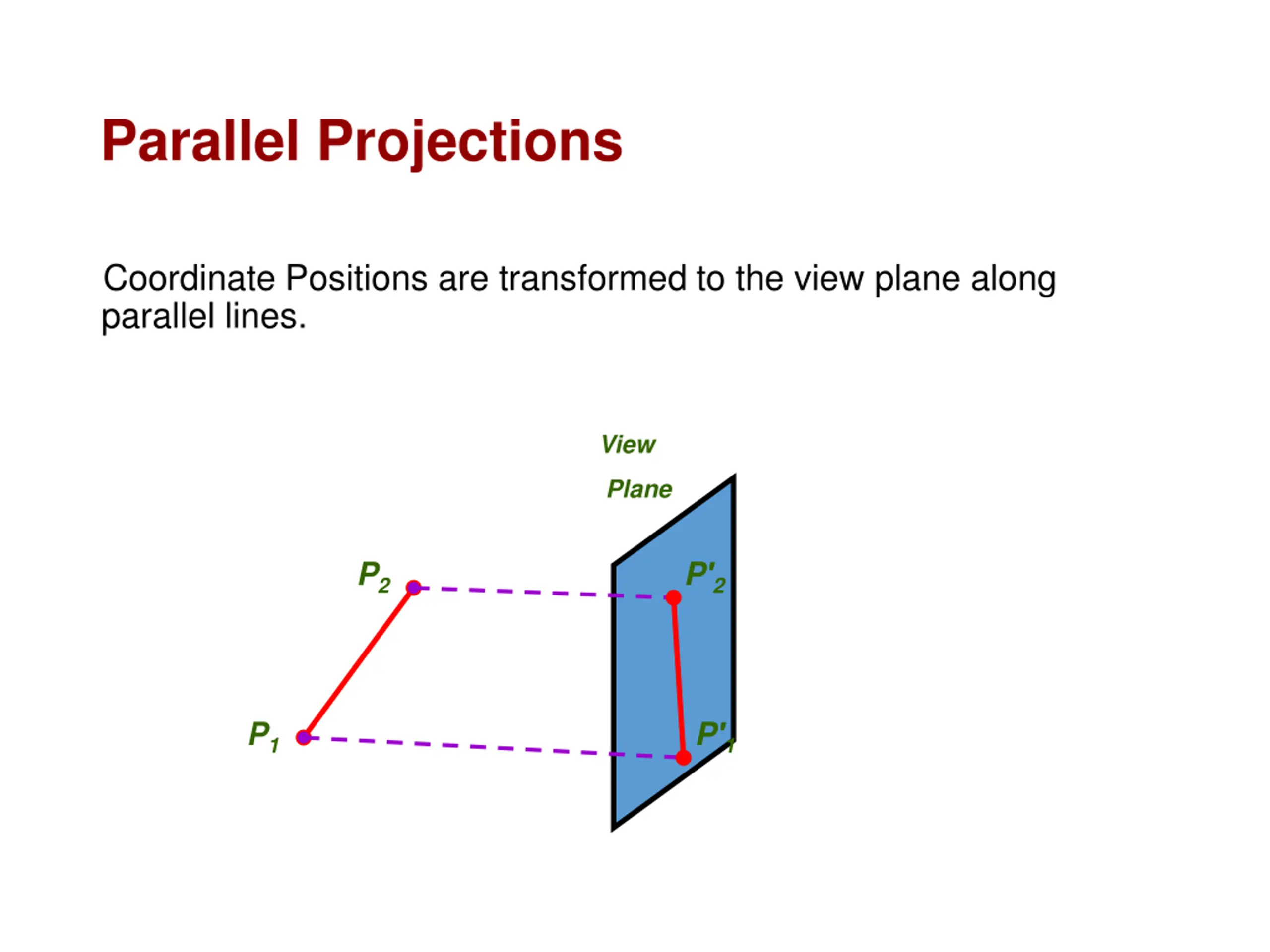 Parallel Projections

Coordinate Positions are transformed to the view plane along parallel lines.

View

Plane

$P_2$

$P'_2$

$P_1$

$P'_1$